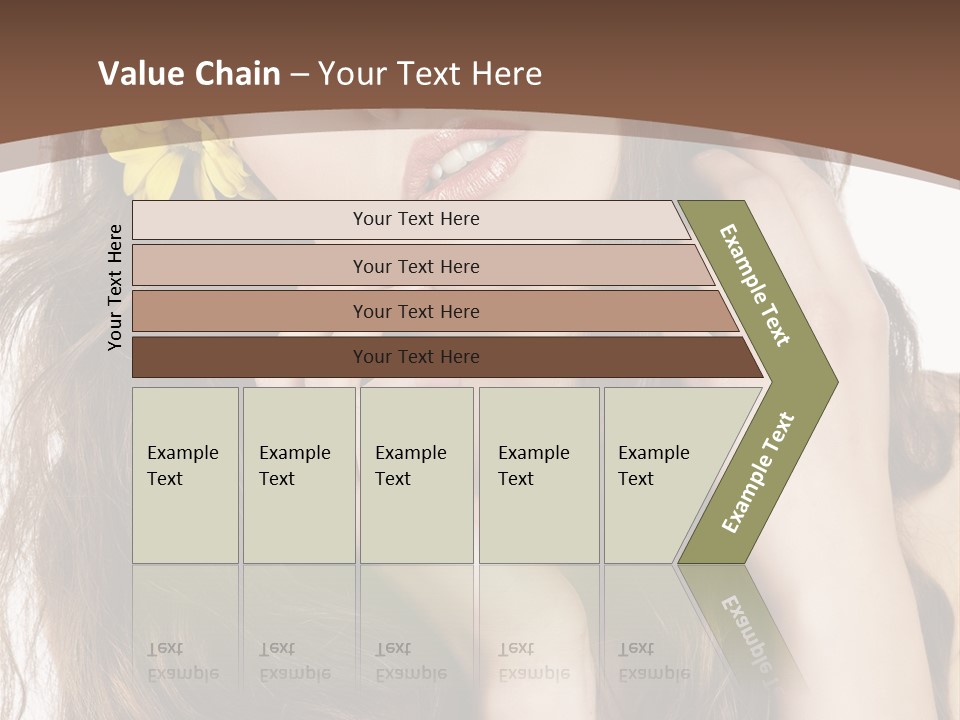 Value Chain – Your Text Here

Your Text Here

Your Text Here

Your Text Here

Your Text Here

Your Text Here

Example Text

Example Text

Example Text

Example Text

Example Text

Example Text

Example Text